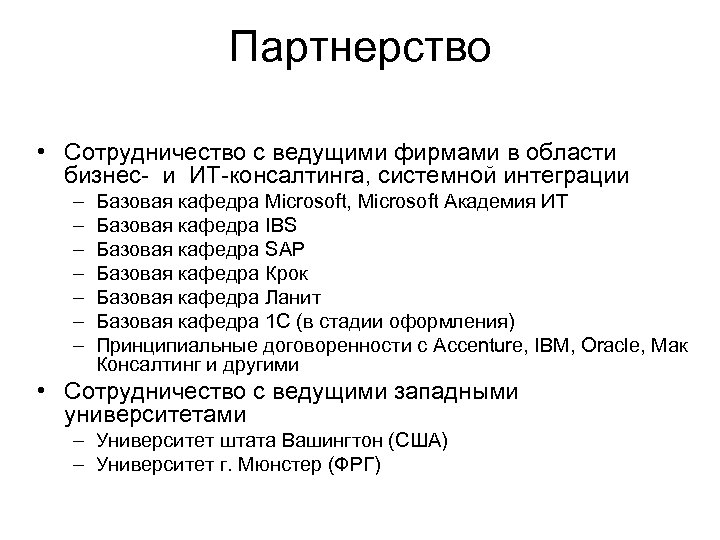 Партнерство

• Сотрудничество с ведущими фирмами в области бизнес- и ИТ-консалтинга, системной интеграции
– Базовая кафедра Microsoft, Microsoft Академия ИТ
– Базовая кафедра IBS
– Базовая кафедра SAP
– Базовая кафедра Крок
– Базовая кафедра Ланит
– Базовая кафедра 1С (в стадии оформления)
– Принципиальные договоренности с Accenture, IBM, Oracle, Мак Консалтинг и другими
• Сотрудничество с ведущими западными университетами
– Университет штата Вашингтон (США)
– Университет г. Мюнстер (ФРГ)